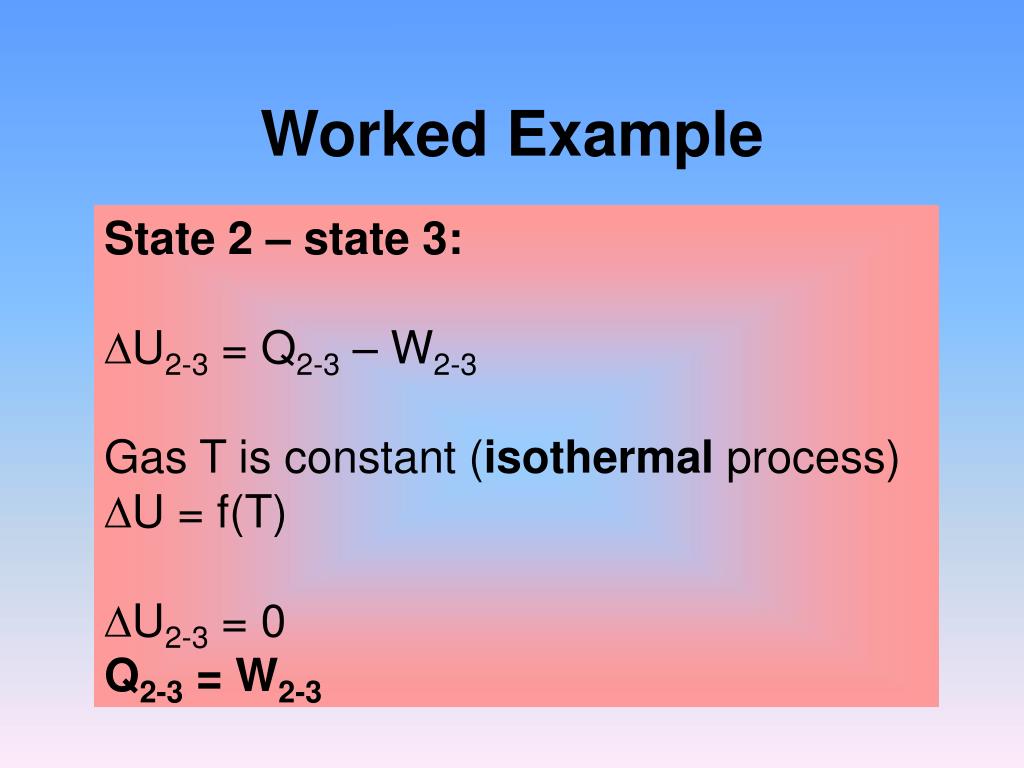 Worked Example

State 2 – state 3:

$\Delta U_{2-3} = Q_{2-3} – W_{2-3}$

Gas T is constant (isothermal process)
$\Delta U = f(T)$

$\Delta U_{2-3} = 0$
$Q_{2-3} = W_{2-3}$